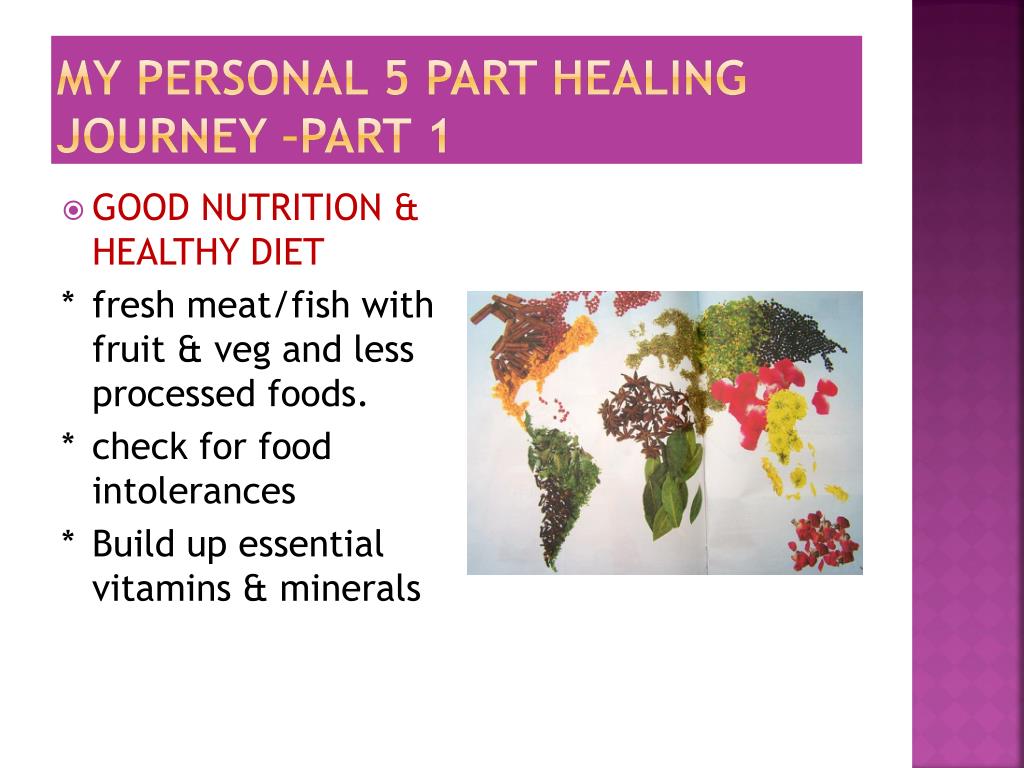 MY PERSONAL 5 PART HEALING JOURNEY –PART 1

GOOD NUTRITION & HEALTHY DIET

* fresh meat/fish with fruit & veg and less processed foods.

* check for food intolerances

* Build up essential vitamins & minerals